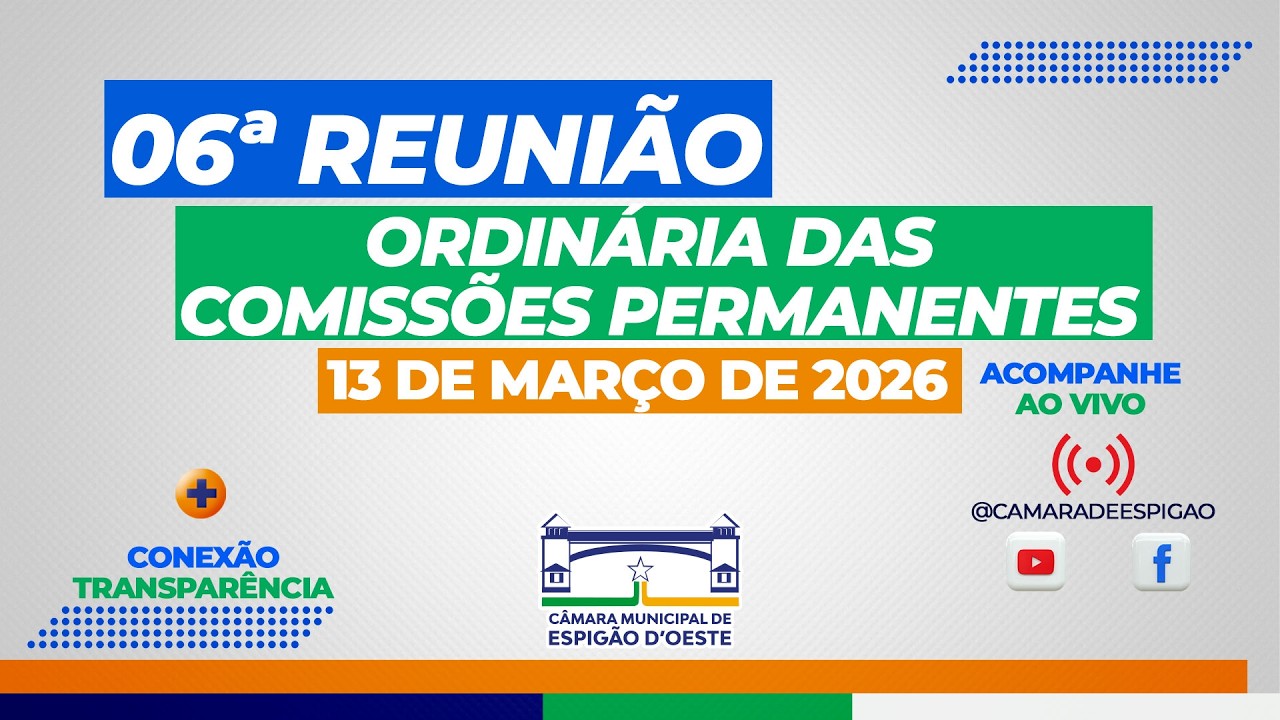 06ª REUNIÃO

ORDINÁRIA DAS COMISSÕES PERMANENTES

13 DE MARÇO DE 2026

ACOMPANHE AO VIVO

@CAMARADEESPIGAO

CONEXÃO TRANSPARÊNCIA

CÂMARA MUNICIPAL DE ESPIGÃO D'OESTE